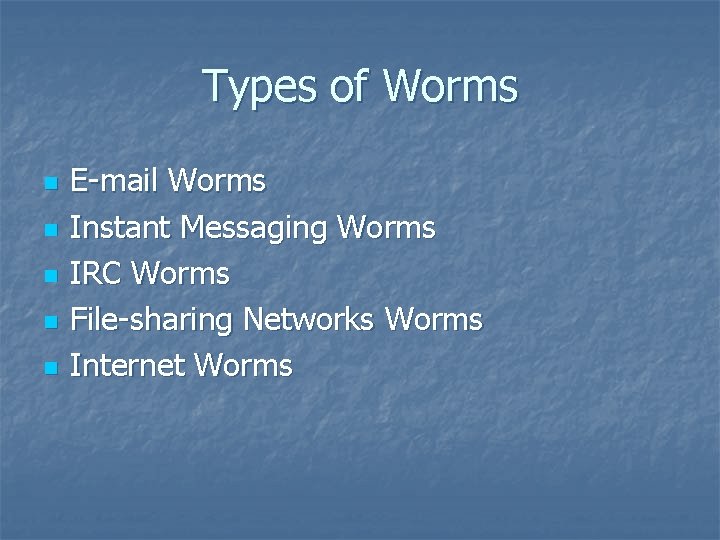 Types of Worms

- E-mail Worms
- Instant Messaging Worms
- IRC Worms
- File-sharing Networks Worms
- Internet Worms